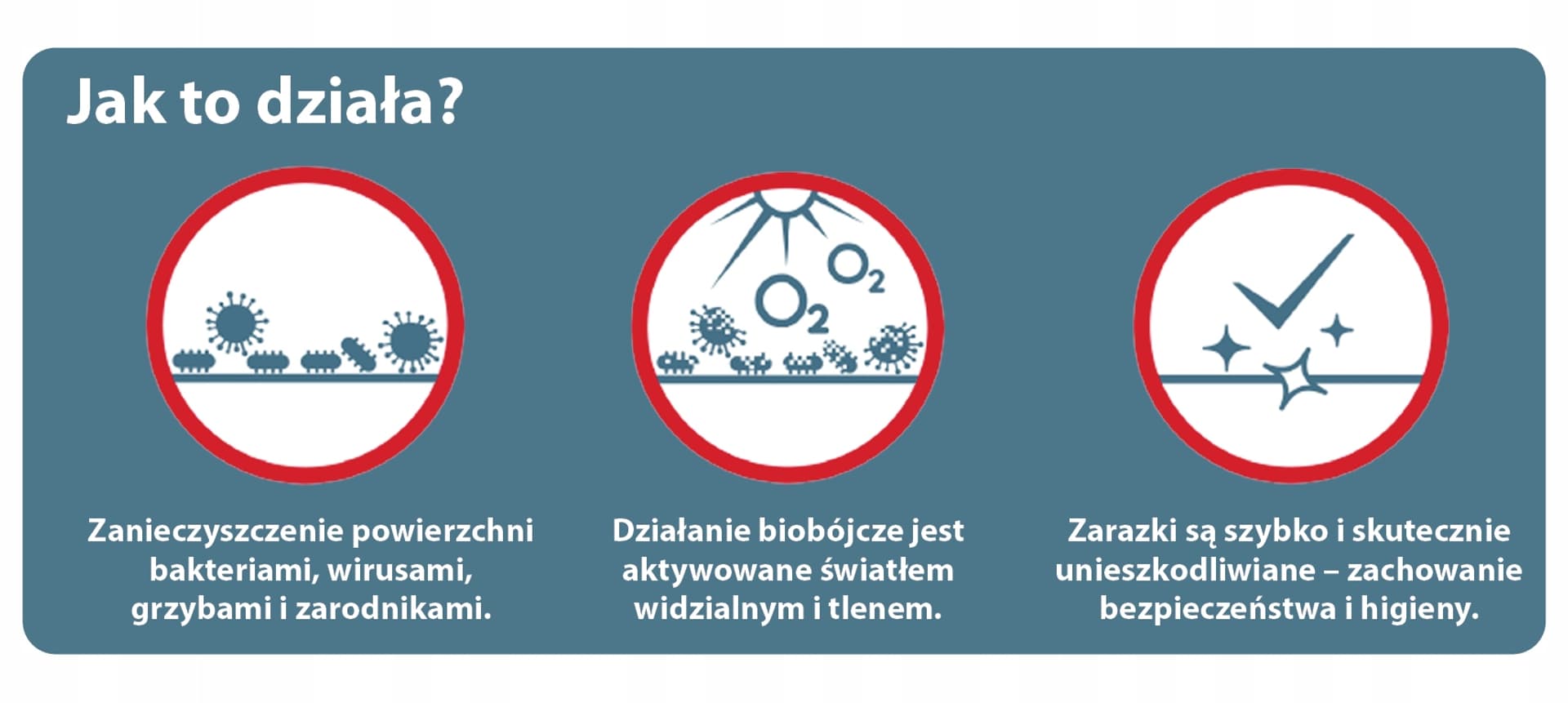 Jak to działa?

$O_2$

$O_2$

Zanieczyszczenie powierzchni bakteriami, wirusami, grzybami i zarodnikami.

Działanie biobójcze jest aktywowane światłem widzialnym i tlenem.

Zarazki są szybko i skutecznie unieszkodliwiane – zachowanie bezpieczeństwa i higieny.